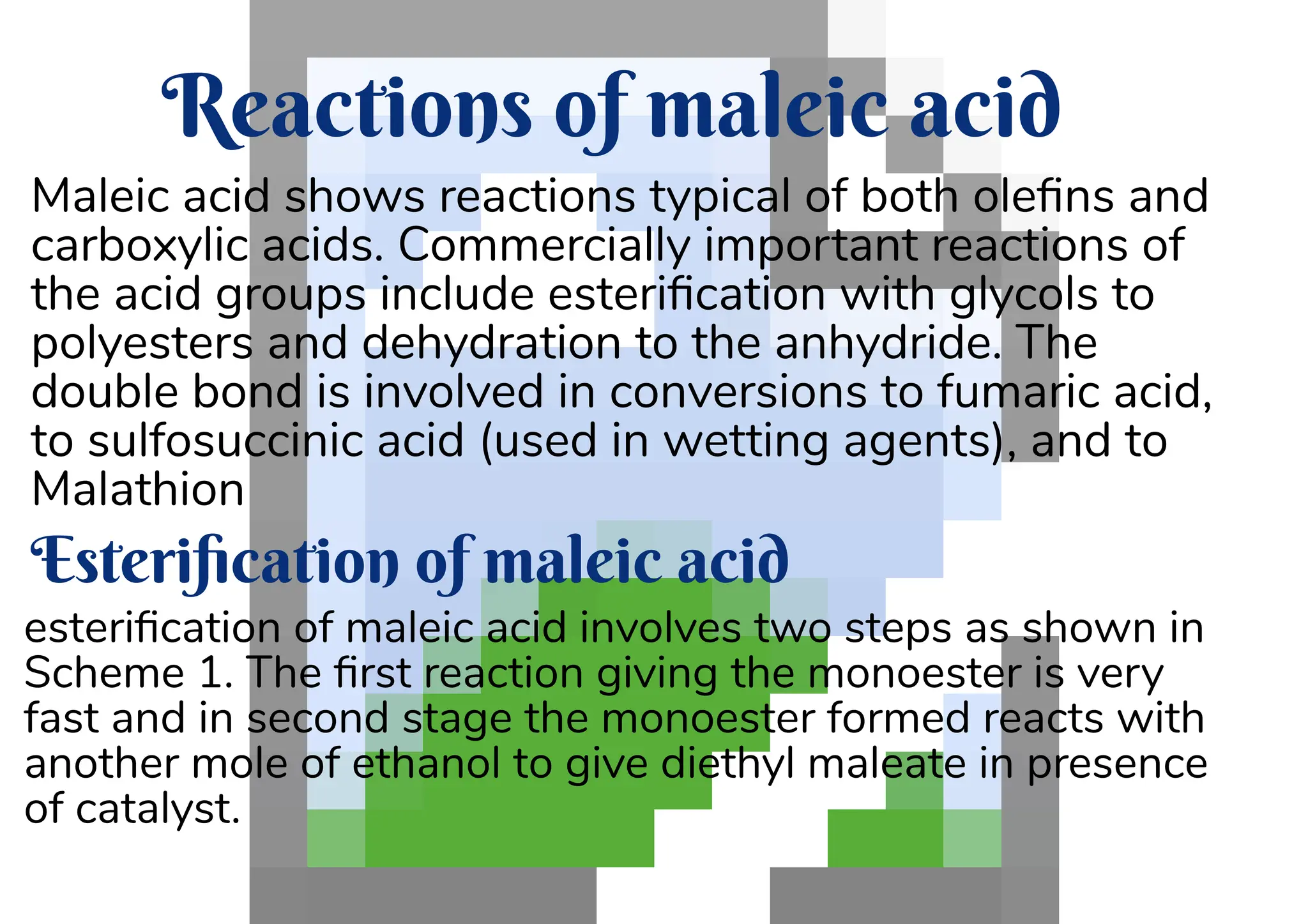 Reactions of maleic acid

Maleic acid shows reactions typical of both olefins and carboxylic acids. Commercially important reactions of the acid groups include esterification with glycols to polyesters and dehydration to the anhydride. The double bond is involved in conversions to fumaric acid, to sulfosuccinic acid (used in wetting agents), and to Malathion

Esterification of maleic acid

esterification of maleic acid involves two steps as shown in Scheme 1. The first reaction giving the monoester is very fast and in second stage the monoester formed reacts with another mole of ethanol to give diethyl maleate in presence of catalyst.